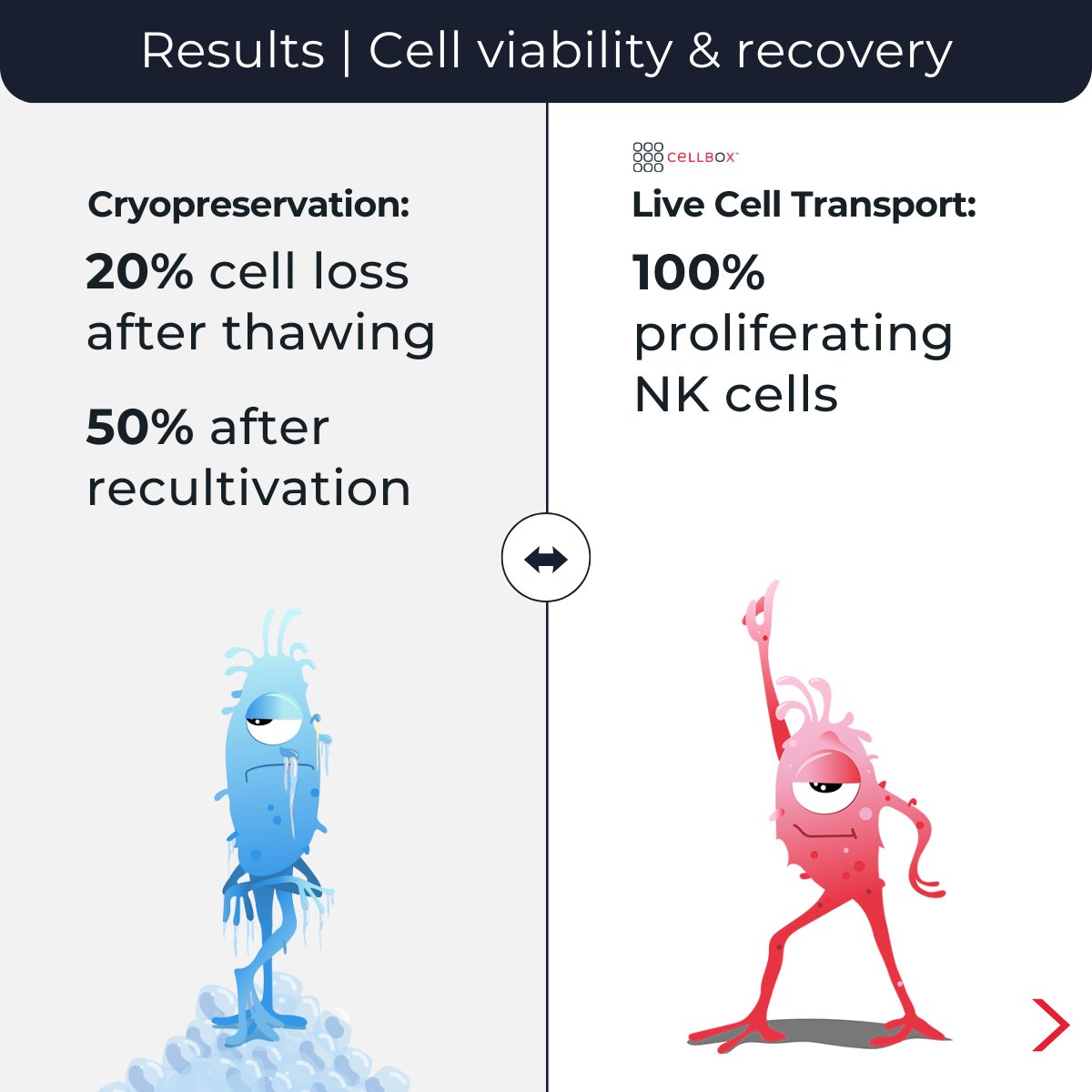 Results | Cell viability & recovery

Cryopreservation:

20% cell loss after thawing

50% after recultivation

CELLBOX™

Live Cell Transport:

100% proliferating NK cells